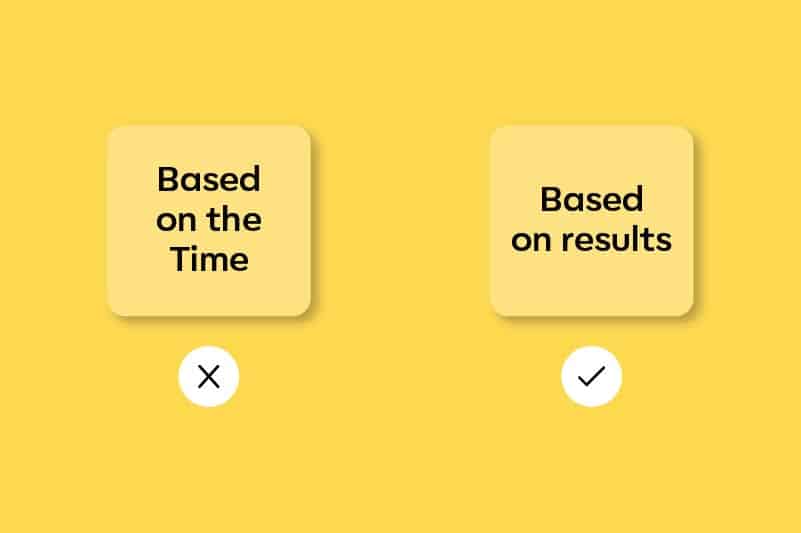 Based on the Time

Based on results